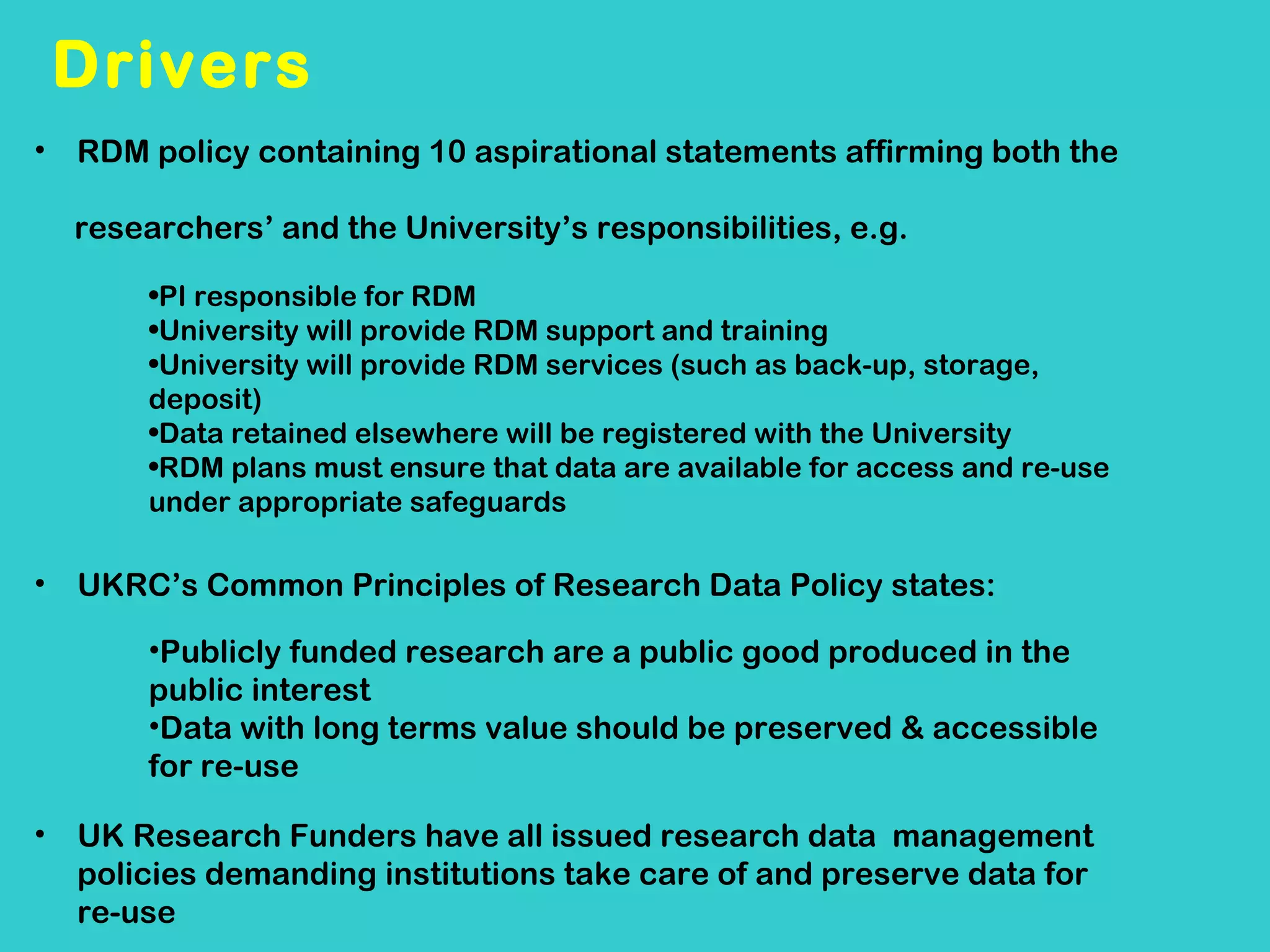 Drivers

• RDM policy containing 10 aspirational statements affirming both the researchers’ and the University’s responsibilities, e.g.

•PI responsible for RDM
•University will provide RDM support and training
•University will provide RDM services (such as back-up, storage, deposit)
•Data retained elsewhere will be registered with the University
•RDM plans must ensure that data are available for access and re-use under appropriate safeguards

• UKRC’s Common Principles of Research Data Policy states:

•Publicly funded research are a public good produced in the public interest
•Data with long terms value should be preserved & accessible for re-use

• UK Research Funders have all issued research data management policies demanding institutions take care of and preserve data for re-use